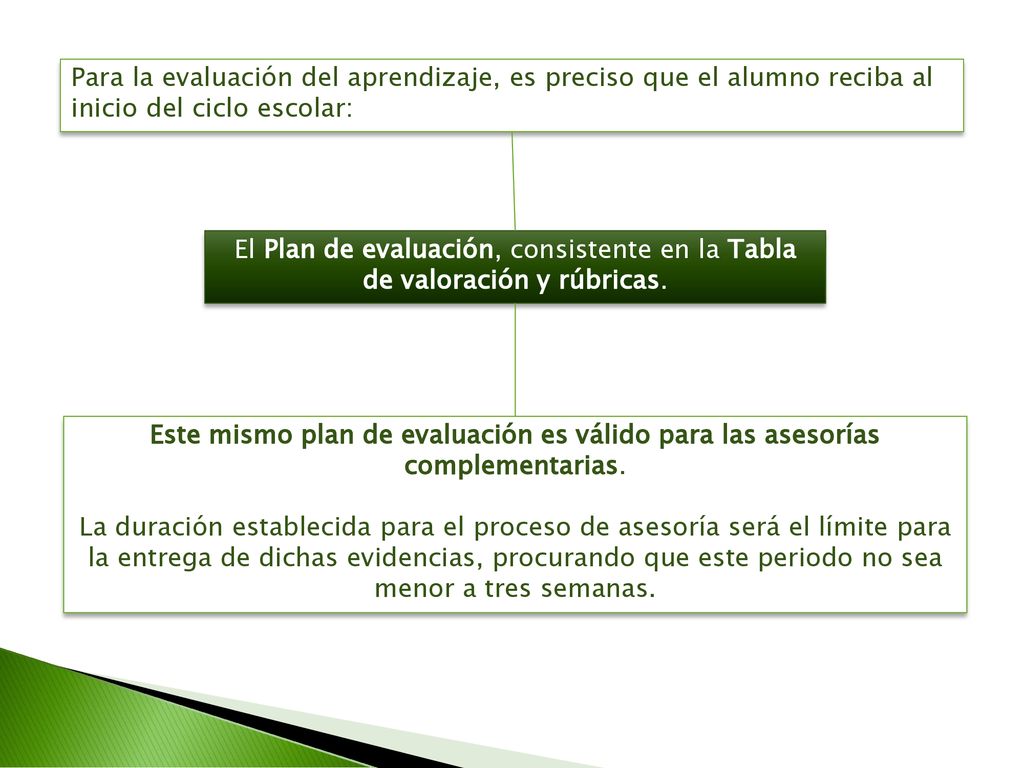 Para la evaluación del aprendizaje, es preciso que el alumno reciba al inicio del ciclo escolar:

El Plan de evaluación, consistente en la Tabla de valoración y rúbricas.

Este mismo plan de evaluación es válido para las asesorías complementarias.

La duración establecida para el proceso de asesoría será el límite para la entrega de dichas evidencias, procurando que este periodo no sea menor a tres semanas.